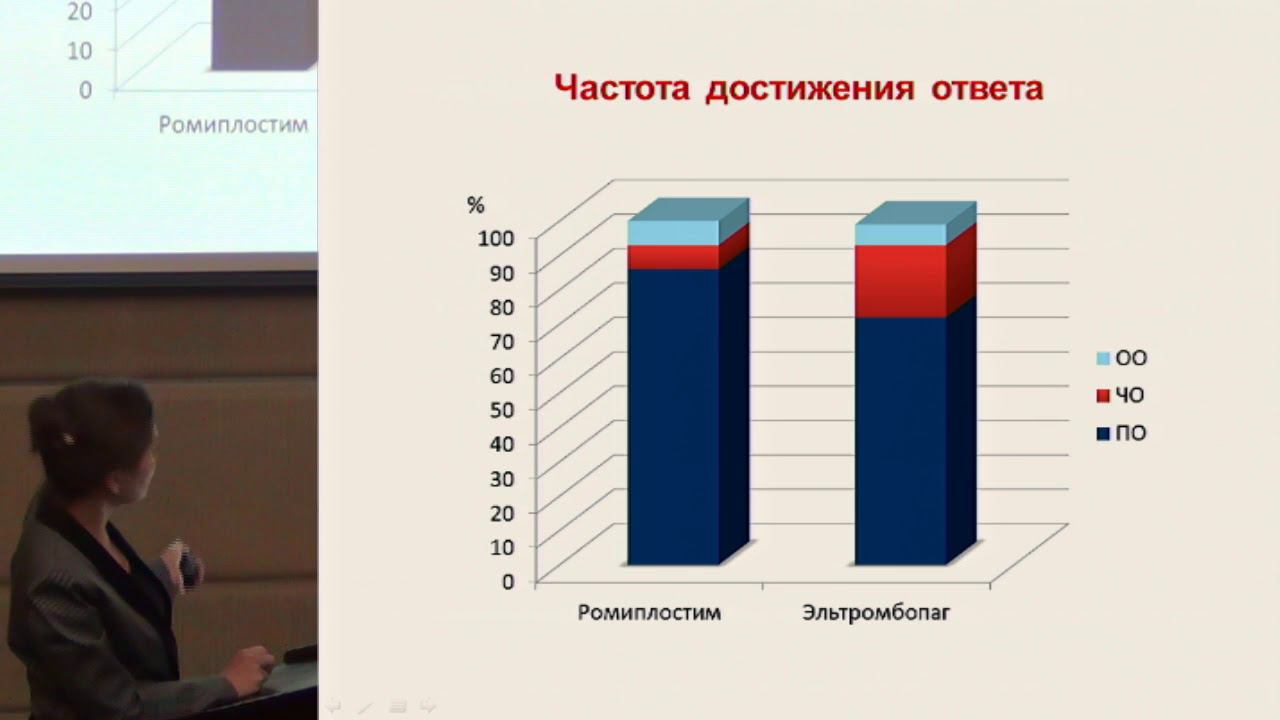 20
10
0
Ромиплостим

Частота достижения ответа

%
100
90
80
70
60
50
40
30
20
10
0

Ромиплостим
Эльтромбопаг

ОО
ЧО
ПО